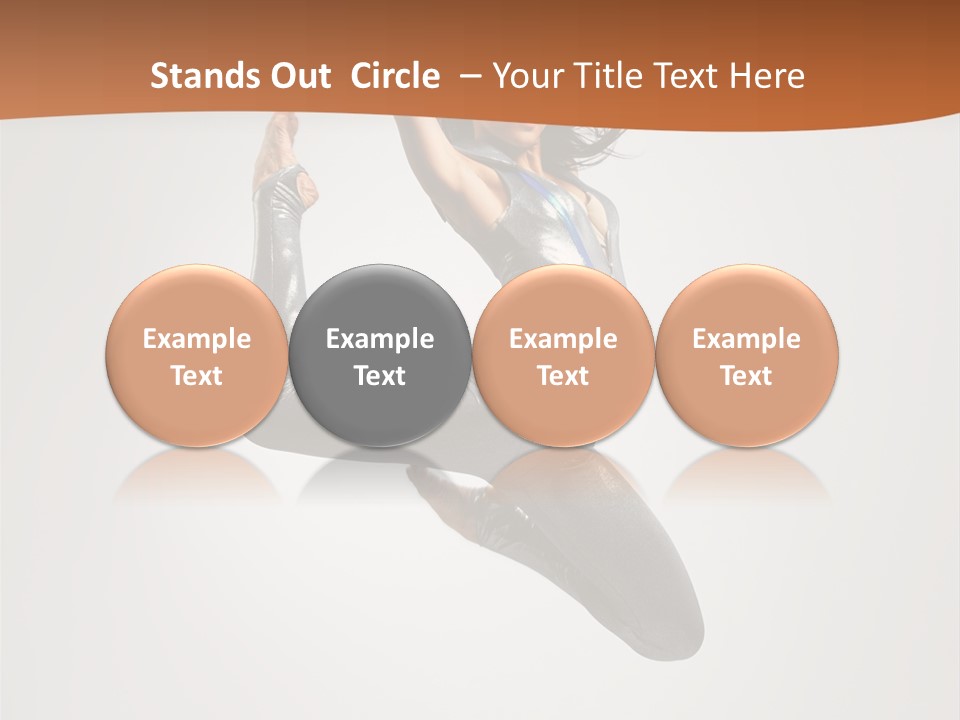 Stands Out Circle – Your Title Text Here

Example Text

Example Text

Example Text

Example Text